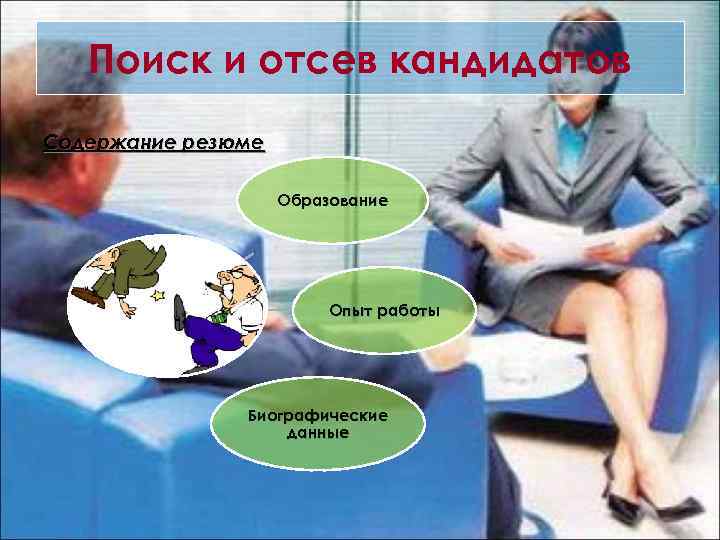 Поиск и отсев кандидатов

Содержание резюме

Образование

Опыт работы

Биографические данные